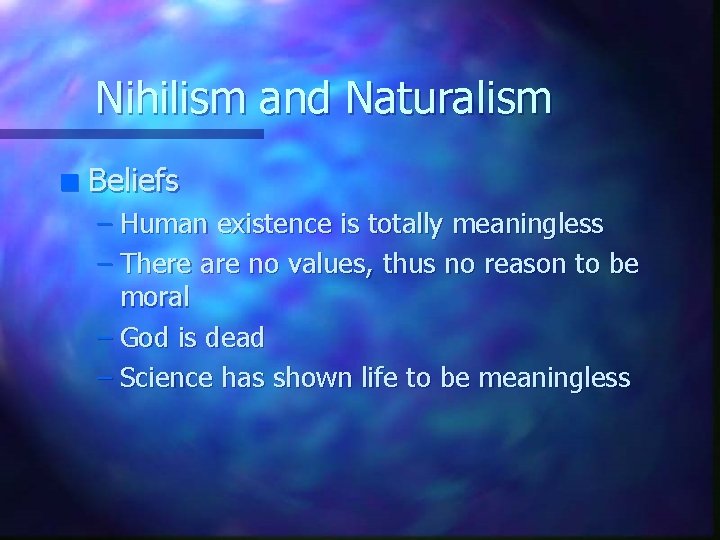 Nihilism and Naturalism

Beliefs

– Human existence is totally meaningless

– There are no values, thus no reason to be moral

– God is dead

– Science has shown life to be meaningless